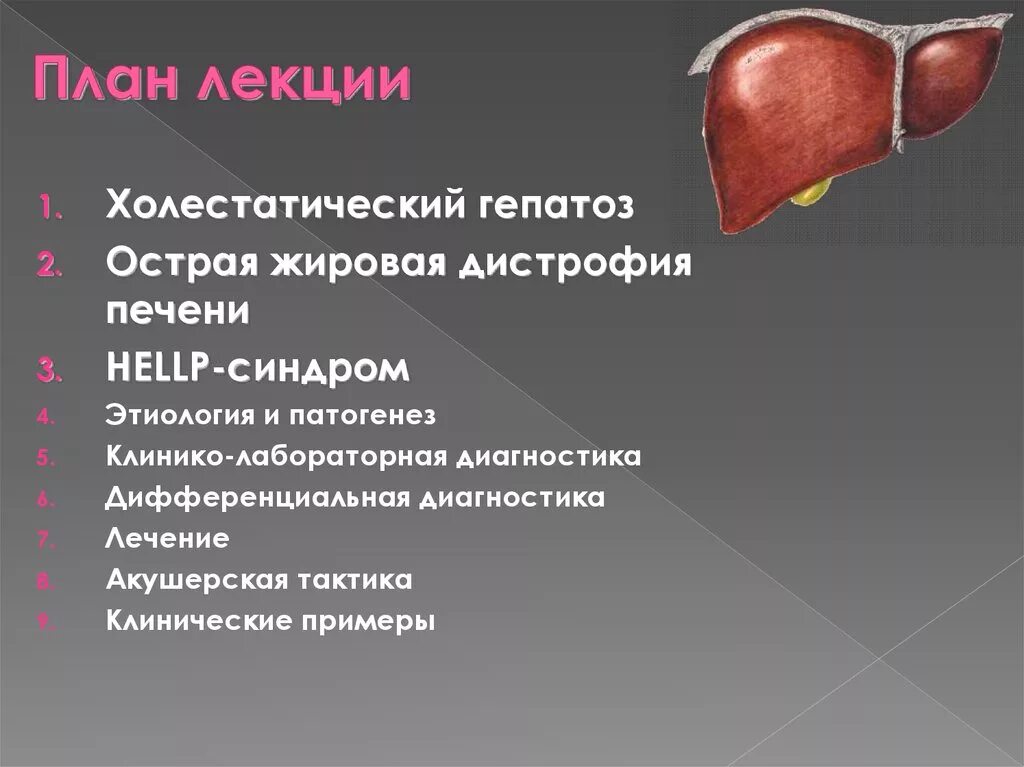 План лекции

1. Холестатический гепатоз
2. Острая жировая дистрофия печени
3. HELLP-синдром
4. Этиология и патогенез
5. Клинико-лабораторная диагностика
6. Дифференциальная диагностика
7. Лечение
8. Акушерская тактика
9. Клинические примеры